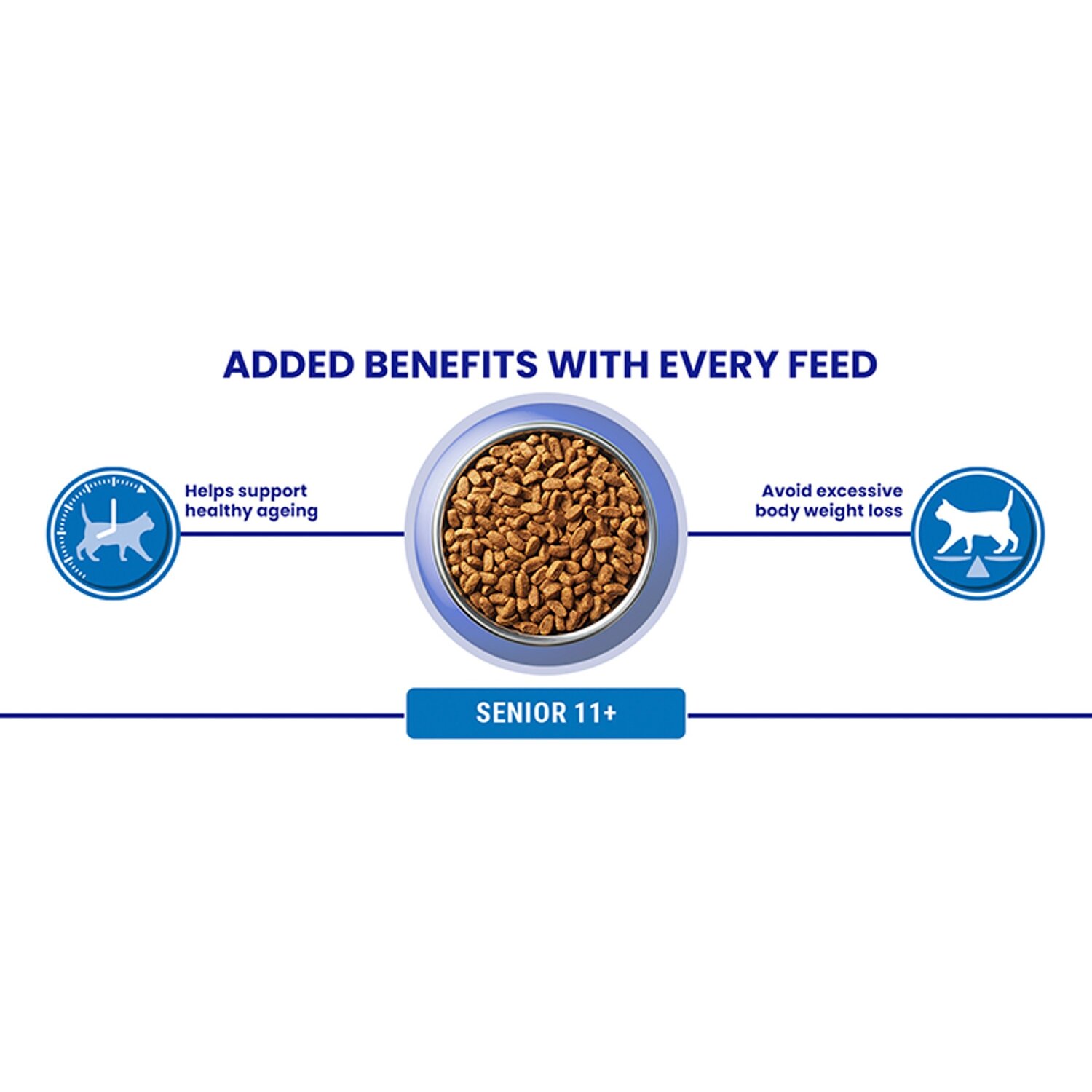 ADDED BENEFITS WITH EVERY FEED

Helps support healthy ageing

Avoid excessive body weight loss

SENIOR 11+